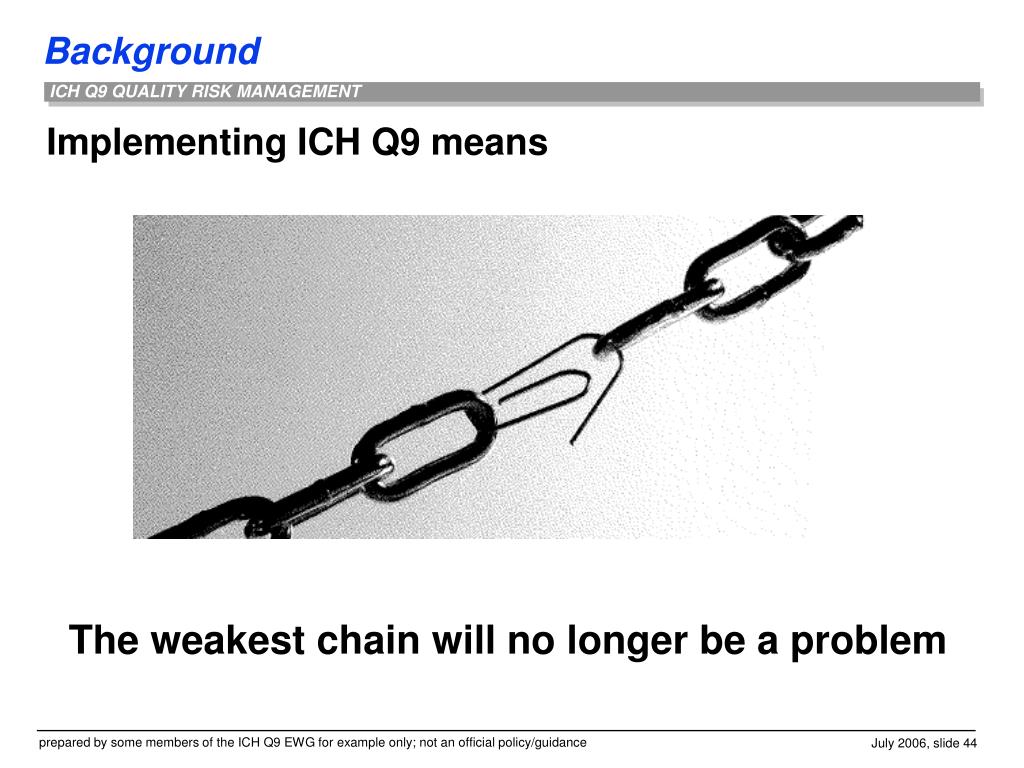 Background

ICH Q9 QUALITY RISK MANAGEMENT

Implementing ICH Q9 means

The weakest chain will no longer be a problem

prepared by some members of the ICH Q9 EWG for example only; not an official policy/guidance

July 2006, slide 44